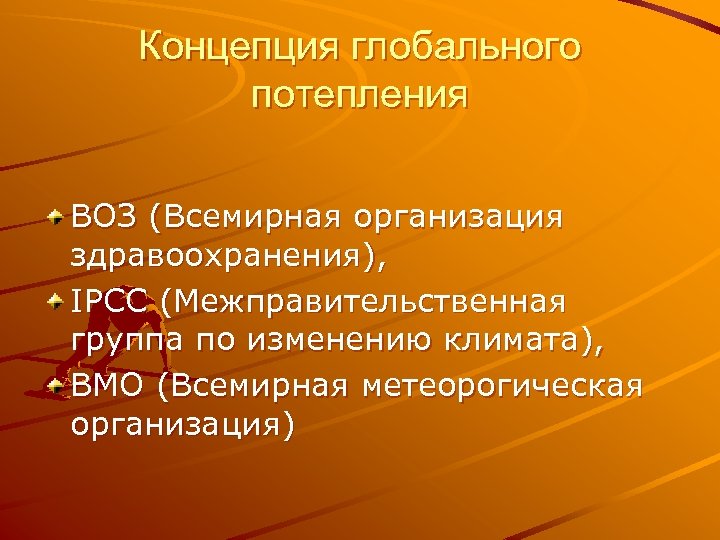 Концепция глобального потепления

ВОЗ (Всемирная организация здравоохранения),

IPCC (Межправительственная группа по изменению климата),

ВМО (Всемирная метеорогическая организация)